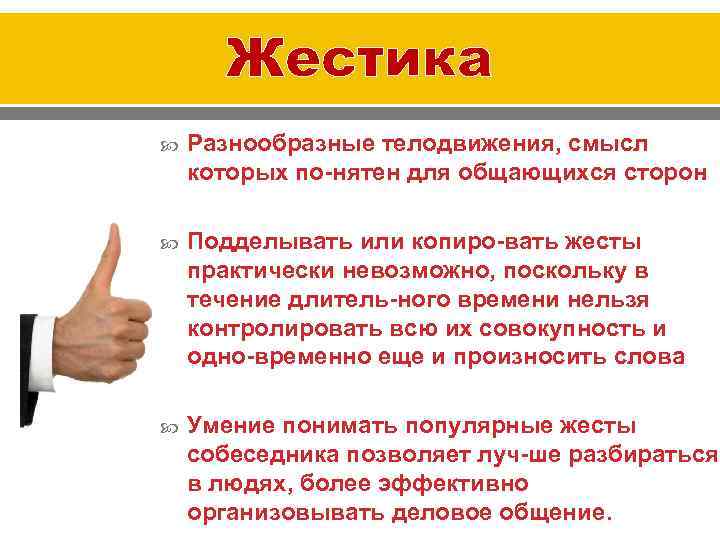 Жестика

Разнообразные телодвижения, смысл которых по-нятен для общающихся сторон

Подделывать или копиро-вать жесты практически невозможно, поскольку в течение длитель-ного времени нельзя контролировать всю их совокупность и одно-временно еще и произносить слова

Умение понимать популярные жесты собеседника позволяет луч-ше разбираться в людях, более эффективно организовывать деловое общение.